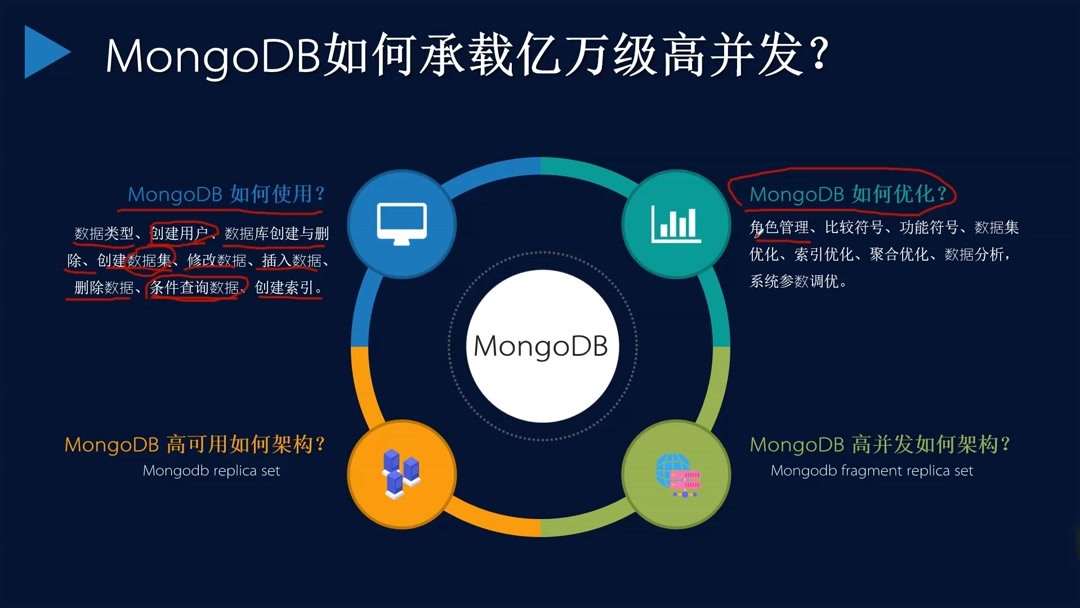 MongoDB如何承载亿万级高并发？

MongoDB 如何使用？

数据类型、创建用户、数据库创建与删除、创建数据集、修改数据、插入数据、删除数据、条件查询数据、创建索引。

MongoDB 如何优化？

角色管理、比较符号、功能符号、数据集优化、索引优化、聚合优化、数据分析，系统参数调优。

MongoDB

MongoDB 高可用如何架构？

Mongodb replica set

MongoDB 高并发如何架构？

Mongodb fragment replica set